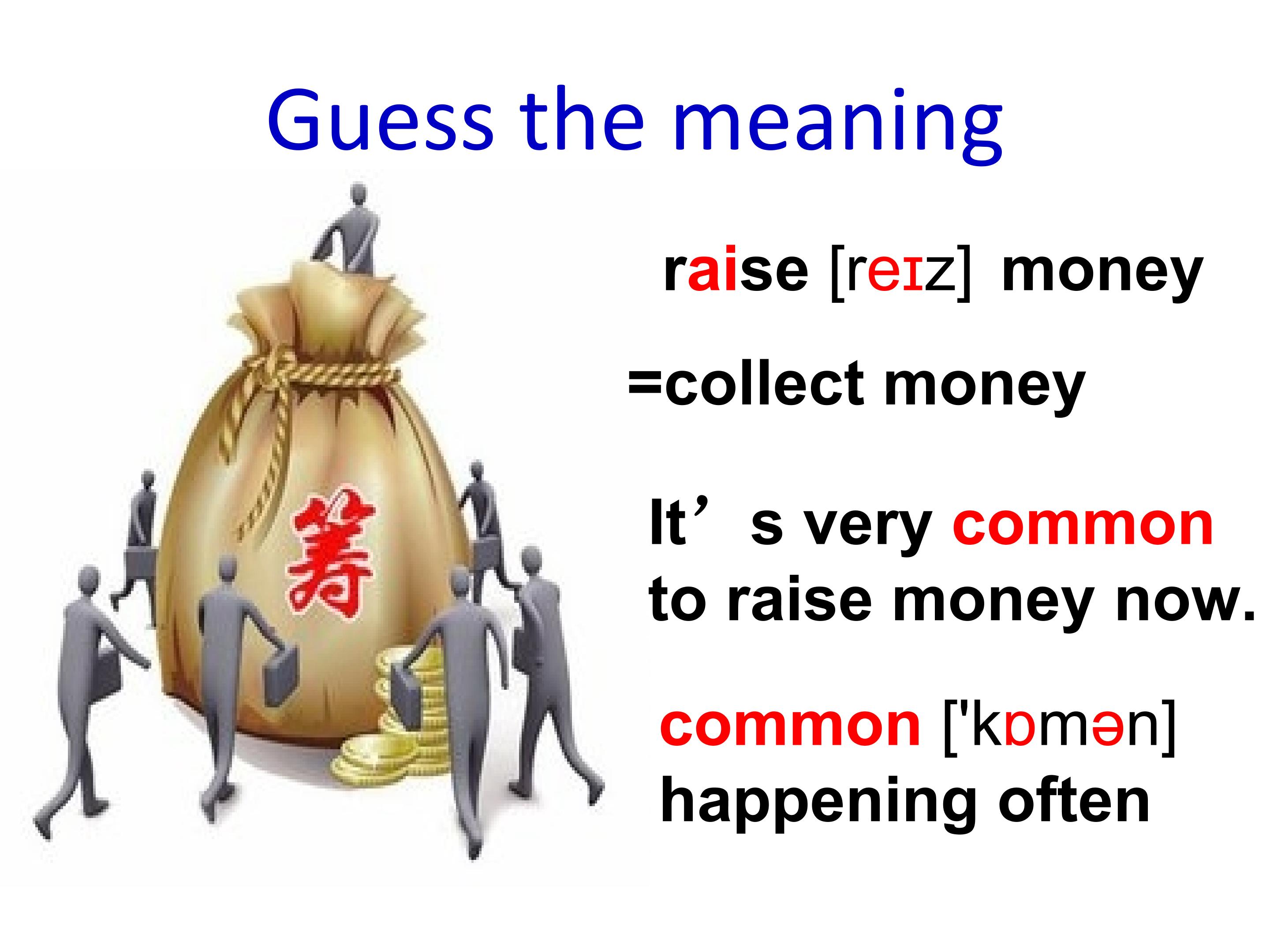 Guess the meaning

筹

raise [reɪz] money

=collect money

It’s very common to raise money now.

common ['kɒmən]
happening often